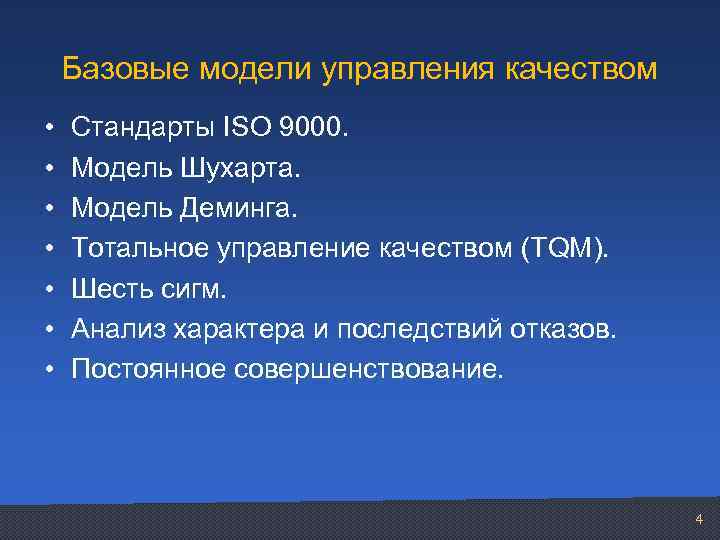 Базовые модели управления качеством

• Стандарты ISO 9000.
• Модель Шухарта.
• Модель Деминга.
• Тотальное управление качеством (TQM).
• Шесть сигм.
• Анализ характера и последствий отказов.
• Постоянное совершенствование.

4